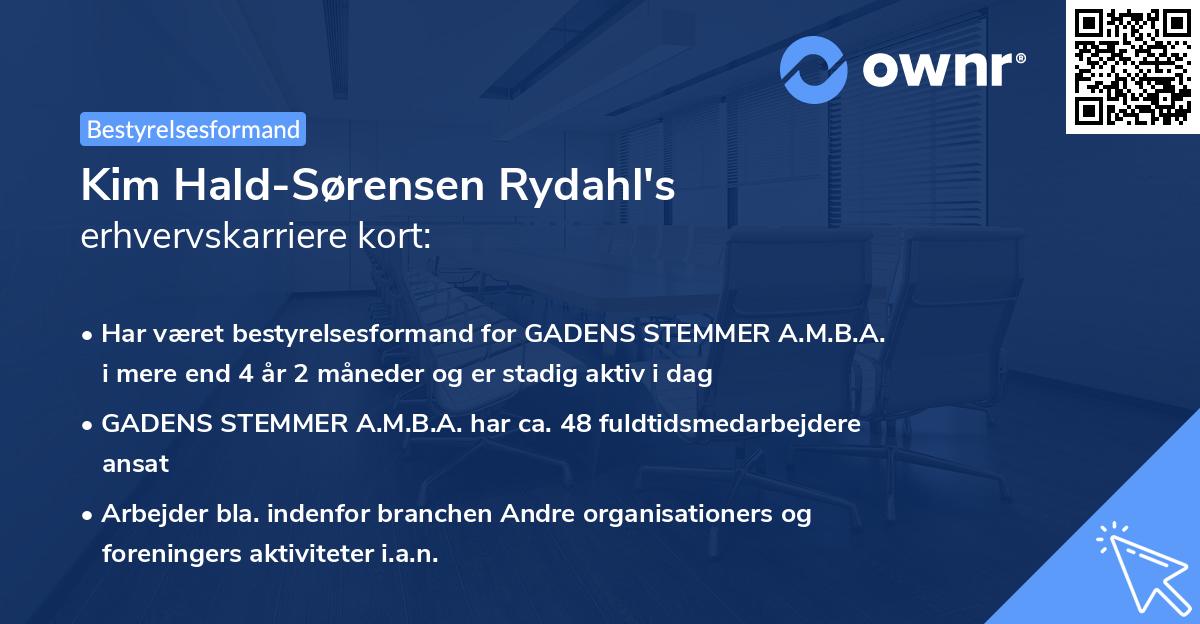 ownr®

Bestyrelsesformand

Kim Hald-Sørensen Rydahl's erhvervskarriere kort:

• Har været bestyrelsesformand for GADENS STEMMER A.M.B.A. i mere end 4 år 2 måneder og er stadig aktiv i dag

• GADENS STEMMER A.M.B.A. har ca. 48 fuldtidsmedarbejdere ansat

• Arbejder bla. indenfor branchen Andre organisationers og foreningers aktiviteter i.a.n.